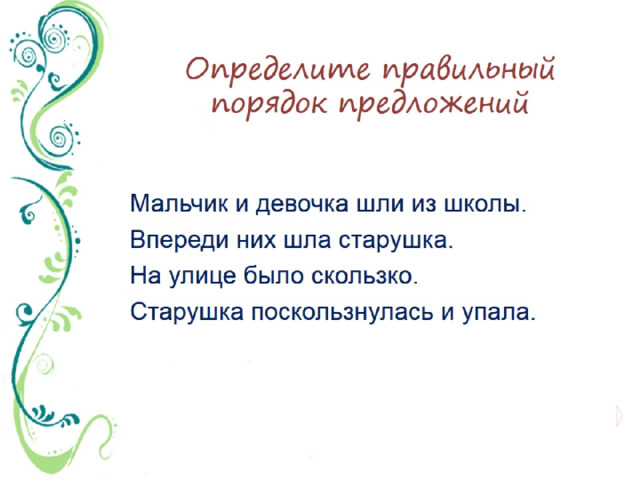 Определите правильный порядок предложений

Мальчик и девочка шли из школы.
Впереди них шла старушка.
На улице было скользко.
Старушка поскользнулась и упала.